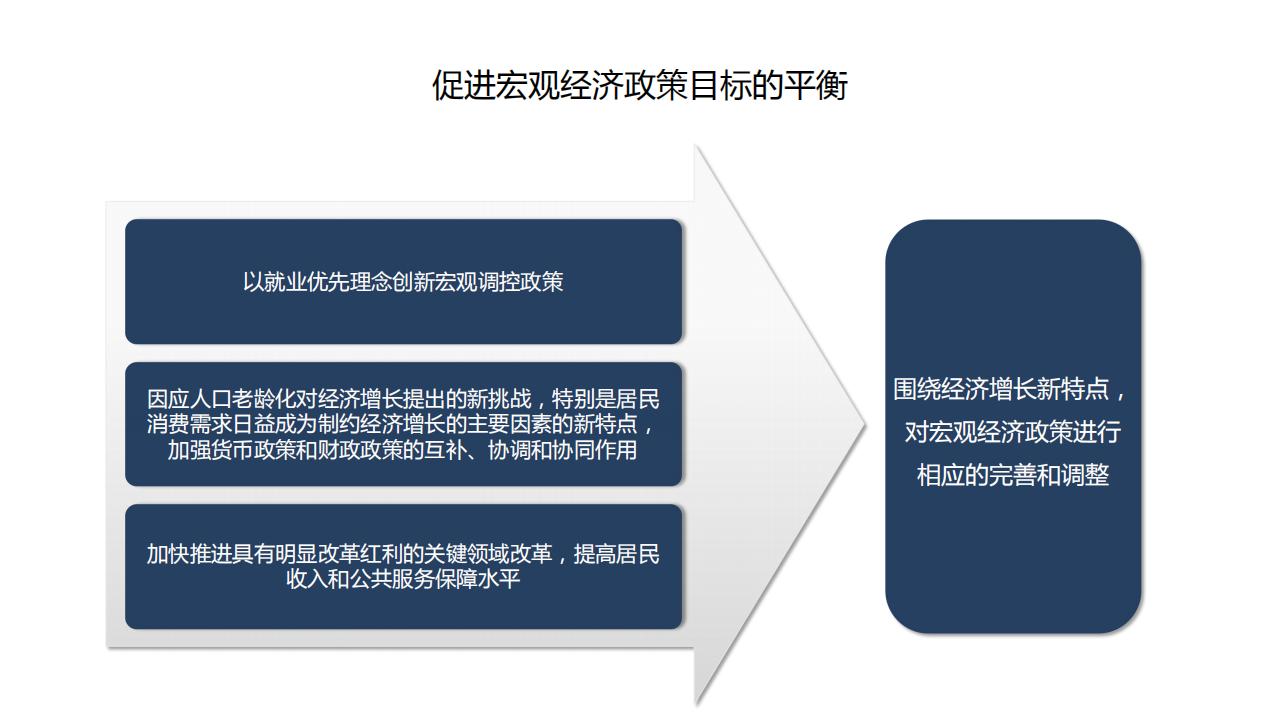 促进宏观经济政策目标的平衡

以就业优先理念创新宏观调控政策

因应人口老龄化对经济增长提出的新挑战，特别是居民消费需求日益成为制约经济增长的主要因素的新特点，加强货币政策和财政政策的互补、协调和协同作用

加快推进具有明显改革红利的关键领域改革，提高居民收入和公共服务保障水平

围绕经济增长新特点，对宏观经济政策进行相应的完善和调整